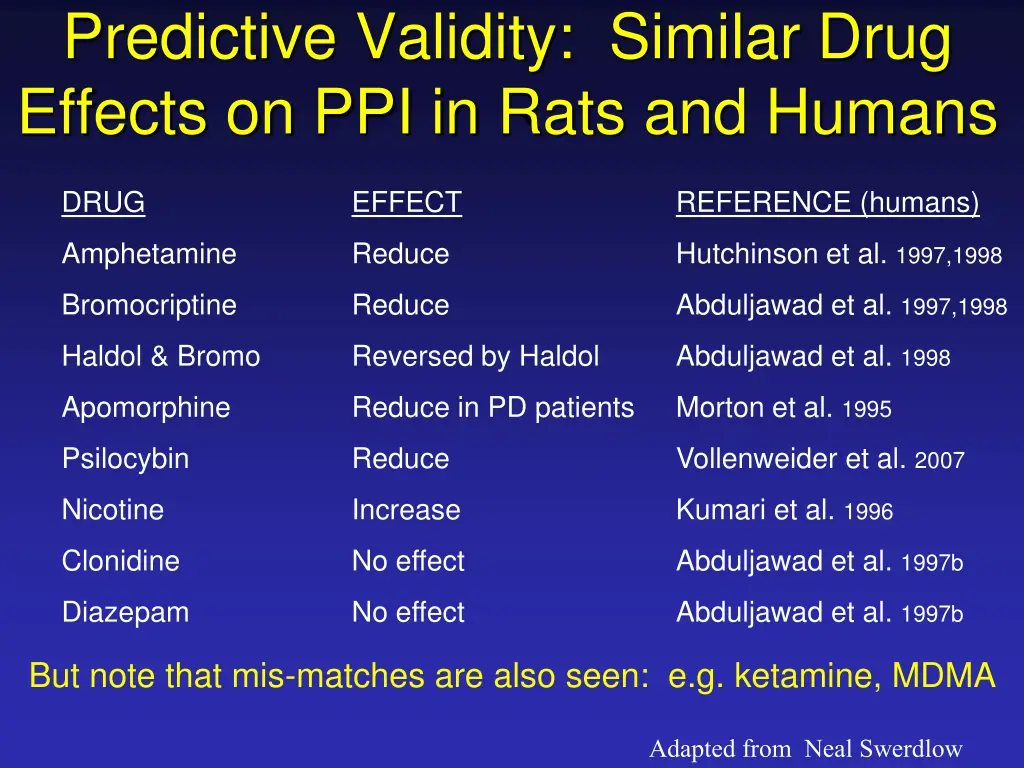 Predictive Validity: Similar Drug Effects on PPI in Rats and Humans

| DRUG | EFFECT | REFERENCE (humans) |
|---|---|---|
| Amphetamine | Reduce | Hutchinson et al. 1997,1998 |
| Bromocriptine | Reduce | Abduljawad et al. 1997,1998 |
| Haldol & Bromo | Reversed by Haldol | Abduljawad et al. 1998 |
| Apomorphine | Reduce in PD patients | Morton et al. 1995 |
| Psilocybin | Reduce | Vollenweider et al. 2007 |
| Nicotine | Increase | Kumari et al. 1996 |
| Clonidine | No effect | Abduljawad et al. 1997b |
| Diazepam | No effect | Abduljawad et al. 1997b |

But note that mis-matches are also seen: e.g. ketamine, MDMA

Adapted from Neal Swerdlow